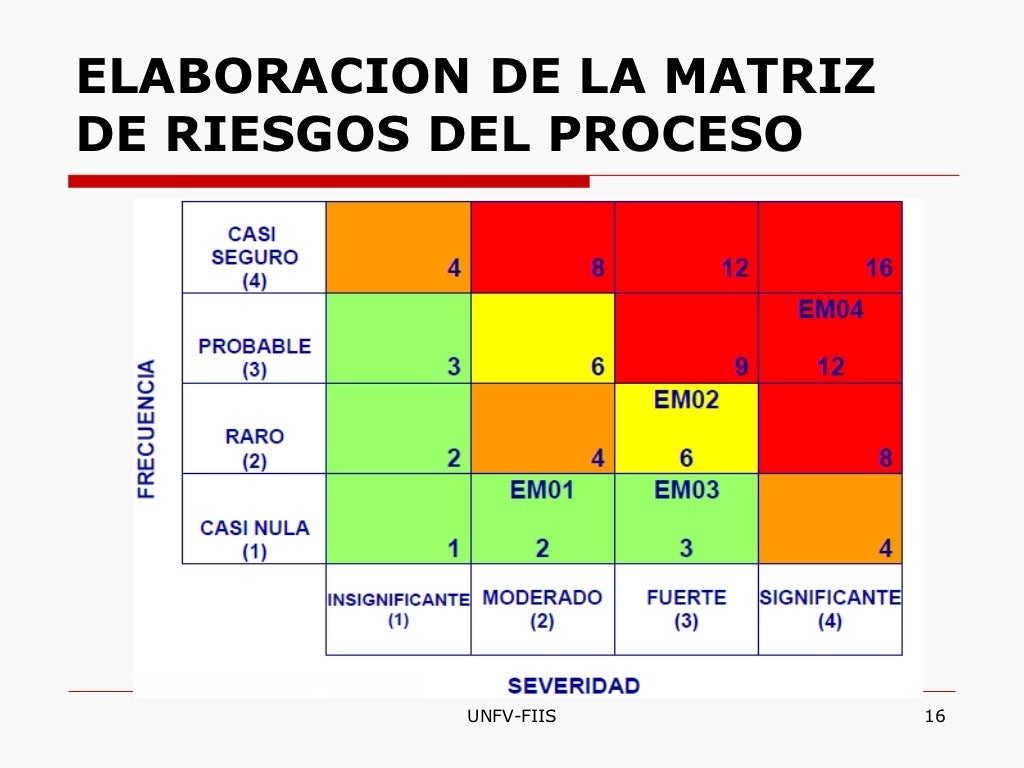 ELABORACION DE LA MATRIZ DE RIESGOS DEL PROCESO

FRECUENCIA

| | | | | |
|---|---|---|---|---|
| CASI SEGURO (4) | 4 | 8 | 12 | 16 |
| PROBABLE (3) | 3 | 6 | 9 | EM04 12 |
| RARO (2) | 2 | 4 | EM02 6 | 8 |
| CASI NULA (1) | 1 | EM01 2 | EM03 3 | 4 |
| | INSIGNIFICANTE (1) | MODERADO (2) | FUERTE (3) | SIGNIFICANTE (4) |

SEVERIDAD

UNFV-FIIS

16